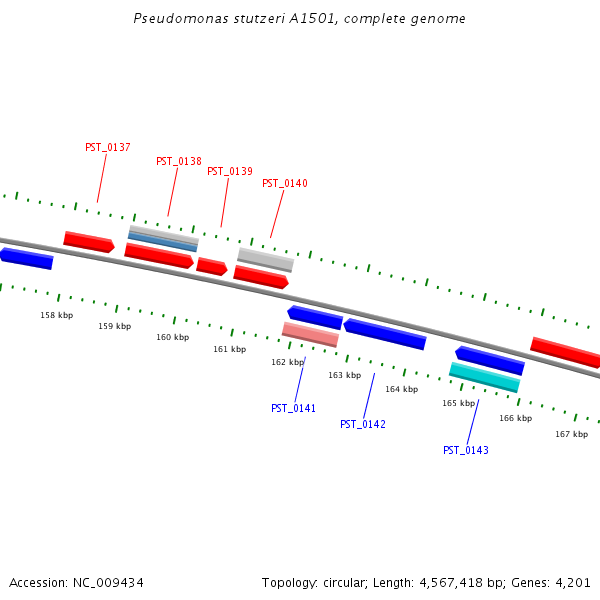 Pseudomonas stutzeri A1501, complete genome

PST_0137

PST_0138

PST_0139

PST_0140

158 kbp

159 kbp

160 kbp

161 kbp

162 kbp

163 kbp

164 kbp

165 kbp

166 kbp

167 kbp

PST_0141

PST_0142

PST_0143

Accession: NC_009434

Topology: circular; Length: 4,567,418 bp; Genes: 4,201